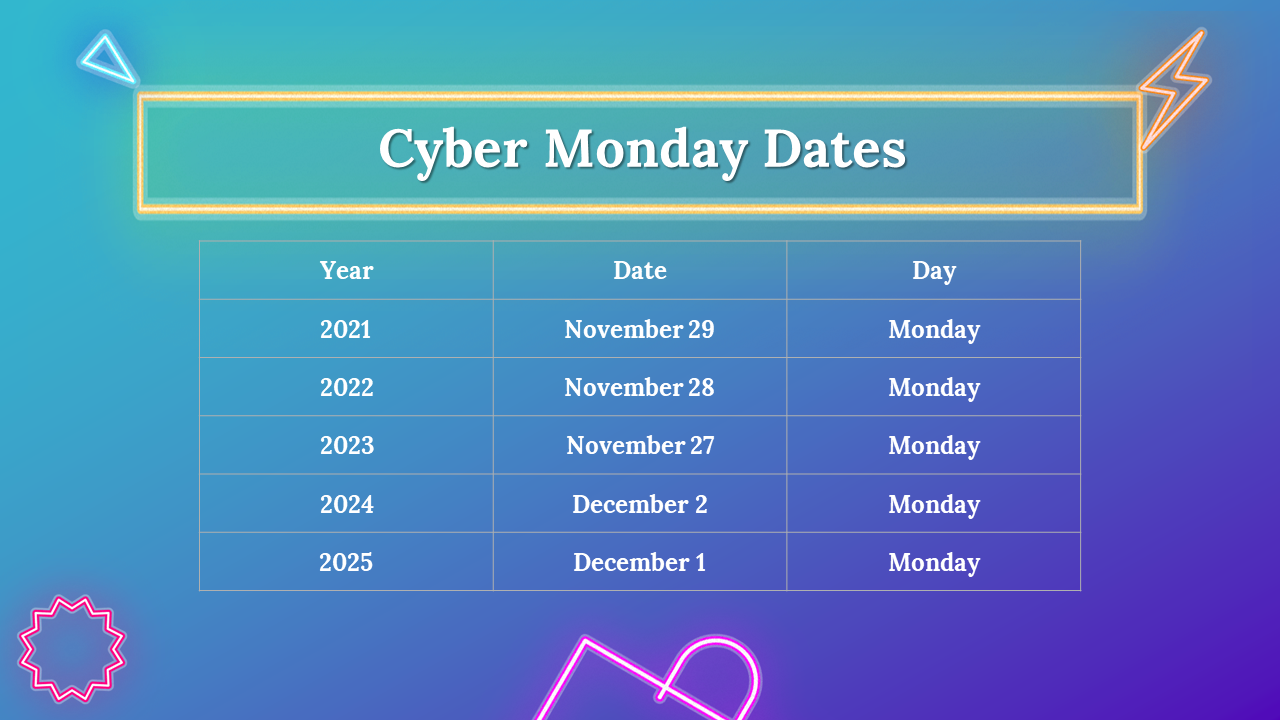 Cyber Monday Dates

| Year | Date | Day |
|---|---|---|
| 2021 | November 29 | Monday |
| 2022 | November 28 | Monday |
| 2023 | November 27 | Monday |
| 2024 | December 2 | Monday |
| 2025 | December 1 | Monday |